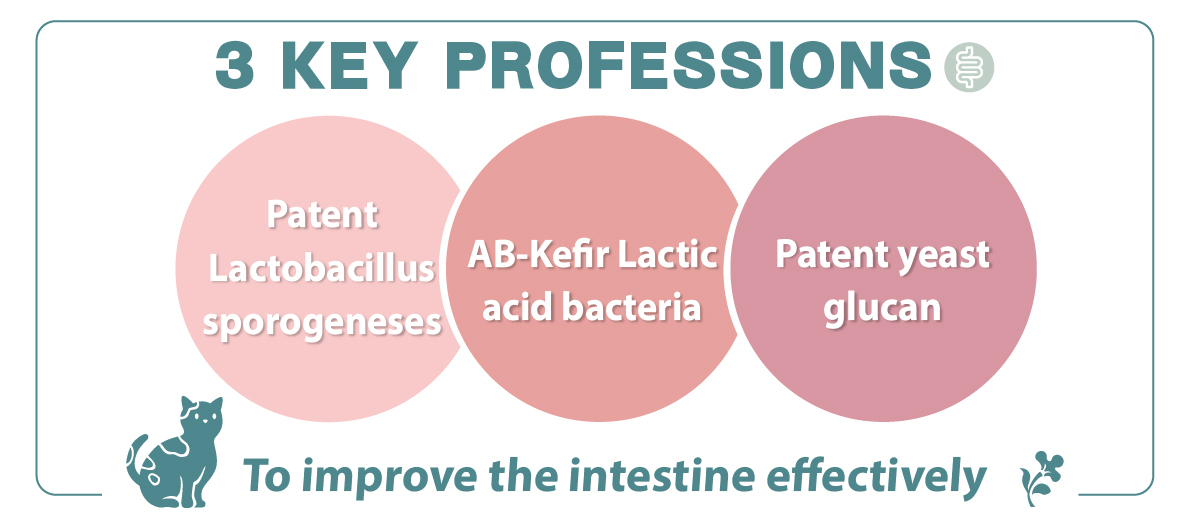 3 KEY PROFESSIONS

Patent Lactobacillus sporogeneses

AB-Kefir Lactic acid bacteria

Patent yeast glucan

To improve the intestine effectively